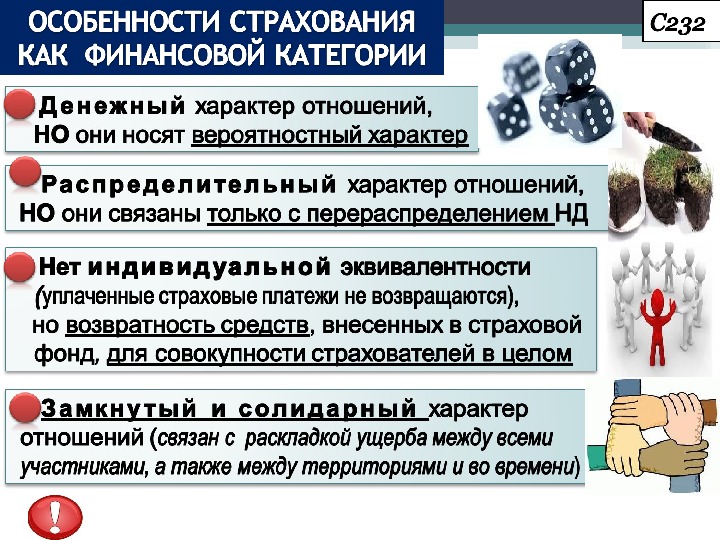 ОСОБЕННОСТИ СТРАХОВАНИЯ КАК ФИНАНСОВОЙ КАТЕГОРИИ

С232

Денежный характер отношений, НО они носят вероятностный характер

Распределительный характер отношений, НО они связаны только с перераспределением НД

Нет индивидуальной эквивалентности (уплаченные страховые платежи не возвращаются), но возвратность средств, внесенных в страховой фонд, для совокупности страхователей в целом

Замкнутый и солидарный характер отношений (связан с раскладкой ущерба между всеми участниками, а также между территориями и во времени)

!